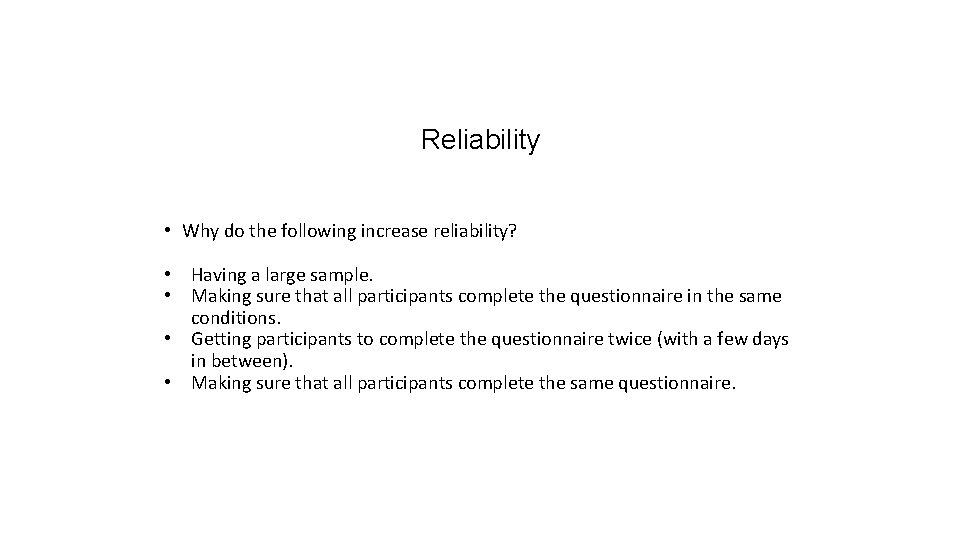 Reliability

• Why do the following increase reliability?

• Having a large sample.
• Making sure that all participants complete the questionnaire in the same conditions.
• Getting participants to complete the questionnaire twice (with a few days in between).
• Making sure that all participants complete the same questionnaire.